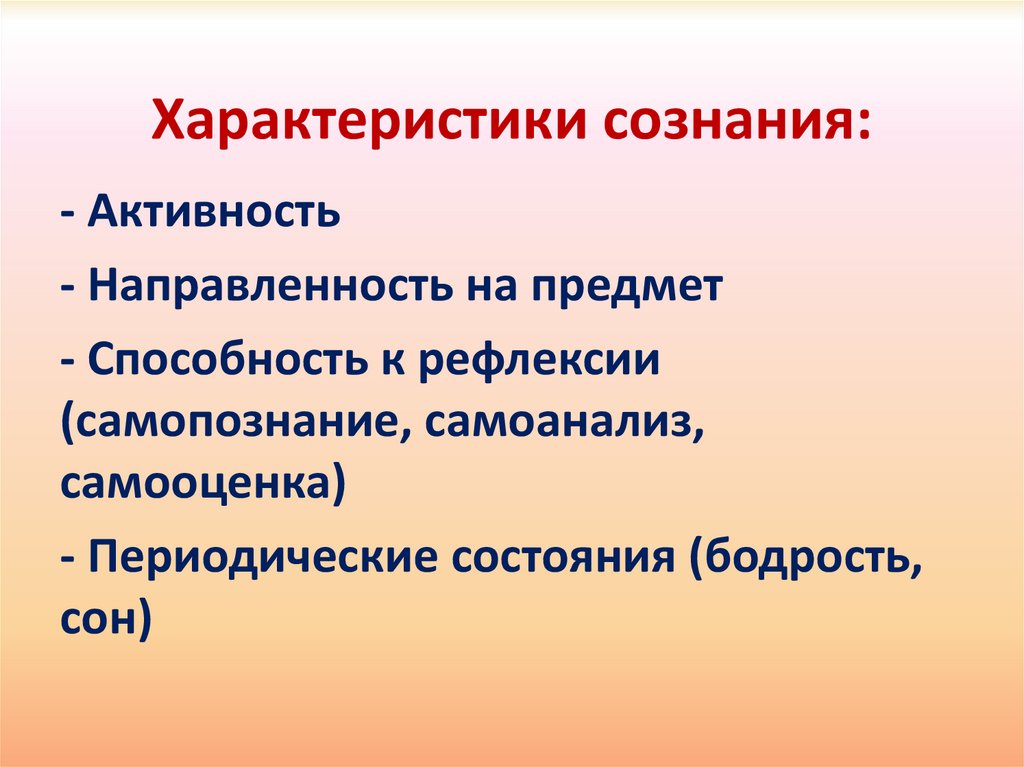 Характеристики сознания:

- Активность

- Направленность на предмет

- Способность к рефлексии (самопознание, самоанализ, самооценка)

- Периодические состояния (бодрость, сон)